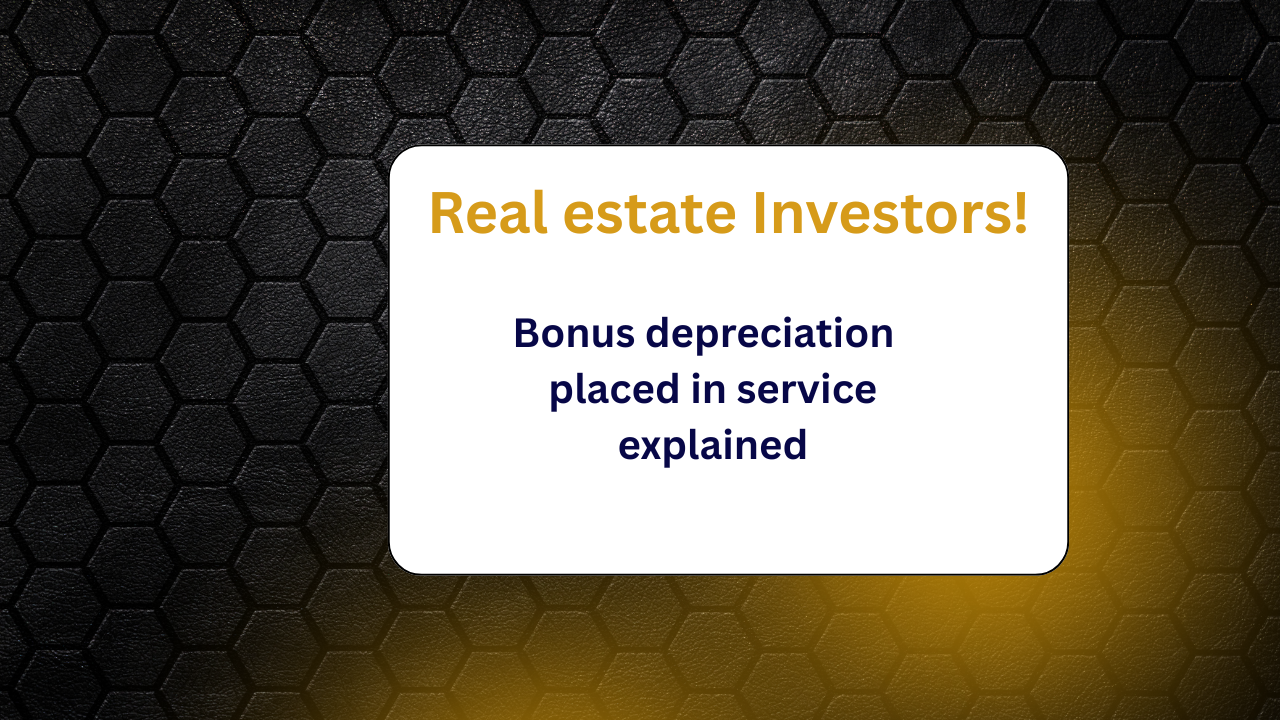 Real estate Investors!

Bonus depreciation placed in service explained